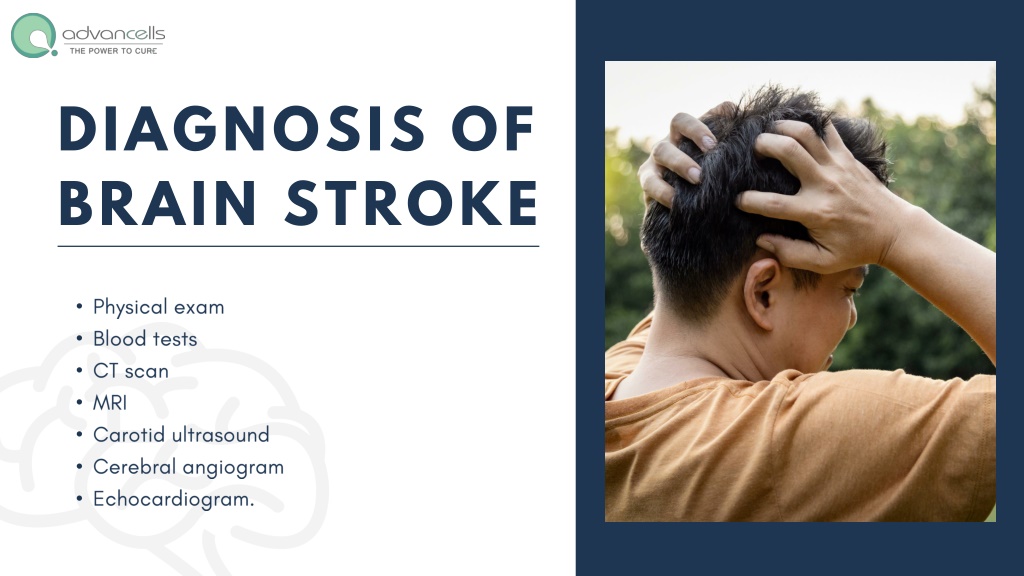 advancells
THE POWER TO CURE

DIAGNOSIS OF BRAIN STROKE

• Physical exam
• Blood tests
• CT scan
• MRI
• Carotid ultrasound
• Cerebral angiogram
• Echocardiogram.